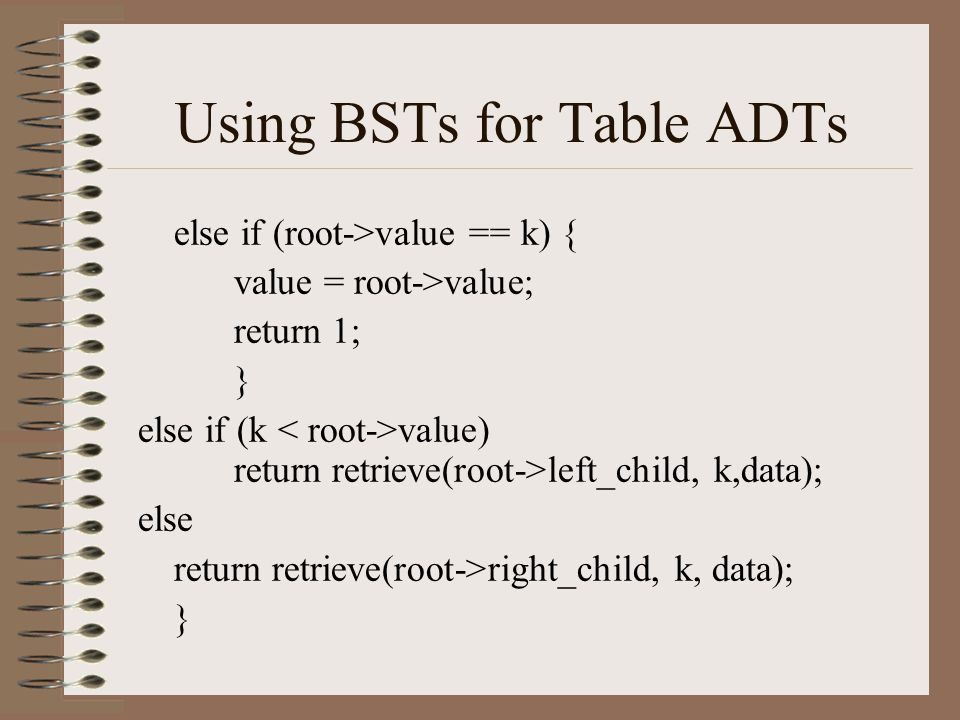 Using BSTs for Table ADTs

else if (root->value == k) {
value = root->value;
return 1;
}
else if (k < root->value)
return retrieve(root->left_child, k,data);
else
return retrieve(root->right_child, k, data);
}